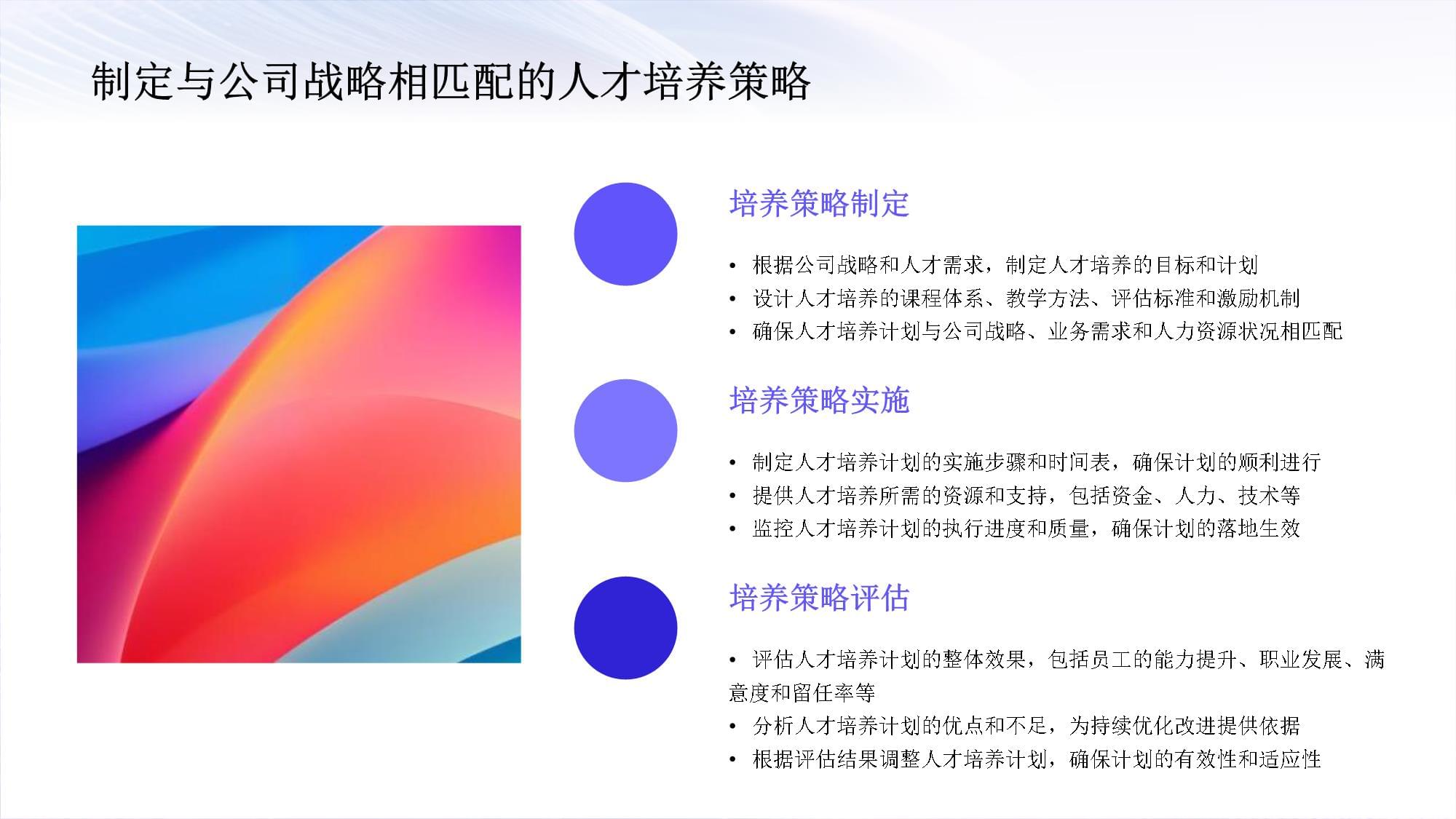 制定与公司战略相匹配的人才培养策略

培养策略制定

• 根据公司战略和人才需求，制定人才培养的目标和计划
• 设计人才培养的课程体系、教学方法、评估标准和激励机制
• 确保人才培养计划与公司战略、业务需求和人力资源状况相匹配

培养策略实施

• 制定人才培养计划的实施步骤和时间表，确保计划的顺利进行
• 提供人才培养所需的资源和支持，包括资金、人力、技术等
• 监控人才培养计划的执行进度和质量，确保计划的落地生效

培养策略评估

• 评估人才培养计划的整体效果，包括员工的能力提升、职业发展、满意度和留任率等
• 分析人才培养计划的优点和不足，为持续优化改进提供依据
• 根据评估结果调整人才培养计划，确保计划的有效性和适应性